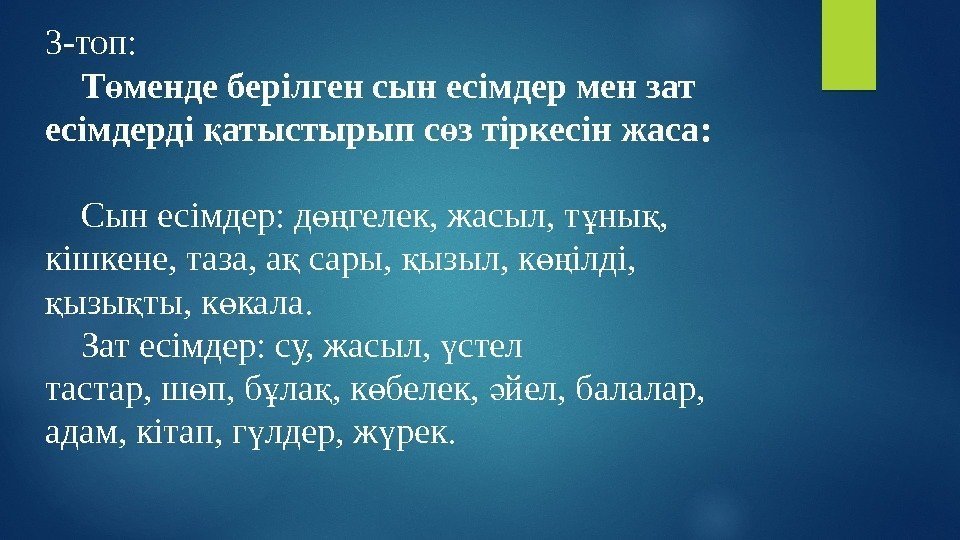 3-топ:

Төменде берілген сын есімдер мен зат есімдерді қатыстырып сөз тіркесін жаса:

Сын есімдер: дөңгелек, жасыл, тұнық, кішкене, таза, ақ сары, қызыл, көңілді, қызықты, көкала.

Зат есімдер: су, жасыл, үстел тастар, шөп, бұлақ, көбелек, әйел, балалар, адам, кітап, гүлдер, жүрек.